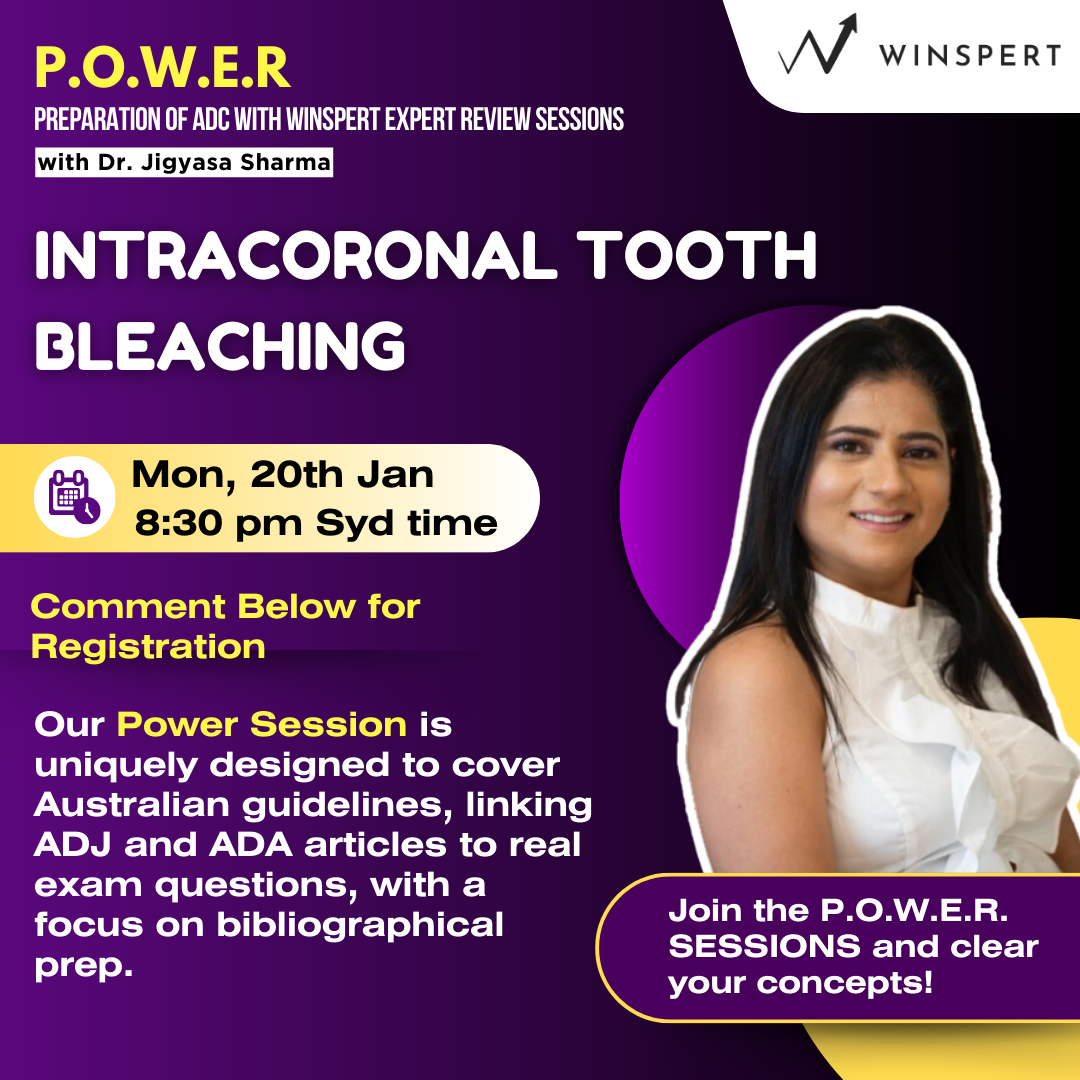 P.O.W.E.R
PREPARATION OF ADC WITH WINSPERT EXPERT REVIEW SESSIONS
with Dr. Jigyasa Sharma

WINSPERT

INTRACORONAL TOOTH BLEACHING

Mon, 20th Jan
8:30 pm Syd time

Comment Below for Registration

Our Power Session is uniquely designed to cover Australian guidelines, linking ADJ and ADA articles to real exam questions, with a focus on bibliographical prep.

Join the P.O.W.E.R. SESSIONS and clear your concepts!